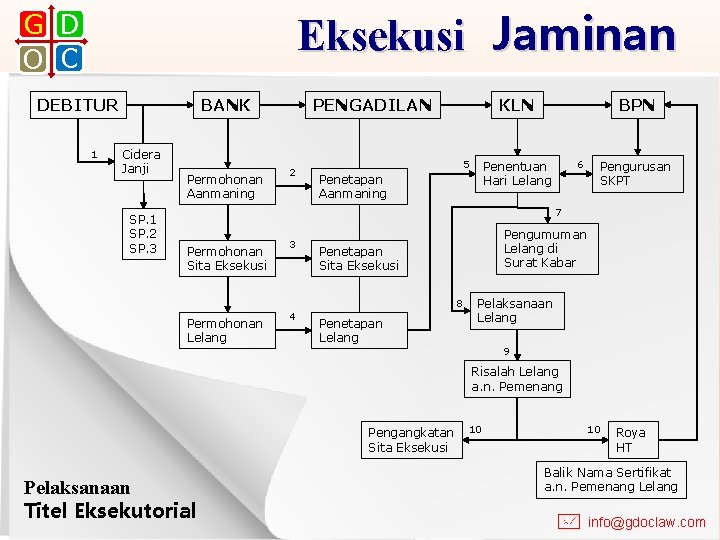 G D
O C

Eksekusi Jaminan

DEBITUR
BANK
PENGADILAN
KLN
BPN

1
Cidera Janji

SP.1
SP.2
SP.3

Permohonan Aanmaning
2
Penetapan Aanmaning

Permohonan Sita Eksekusi
3
Penetapan Sita Eksekusi

Permohonan Lelang
4
Penetapan Lelang

5
Penentuan Hari Lelang
6
Pengurusan SKPT

7
Pengumuman Lelang di Surat Kabar

8
Pelaksanaan Lelang

9
Risalah Lelang a.n. Pemenang

10
Pengangkatan Sita Eksekusi

10
Roya HT

Balik Nama Sertifikat a.n. Pemenang Lelang

Pelaksanaan
Titel Eksekutorial

info@gdoclaw.com